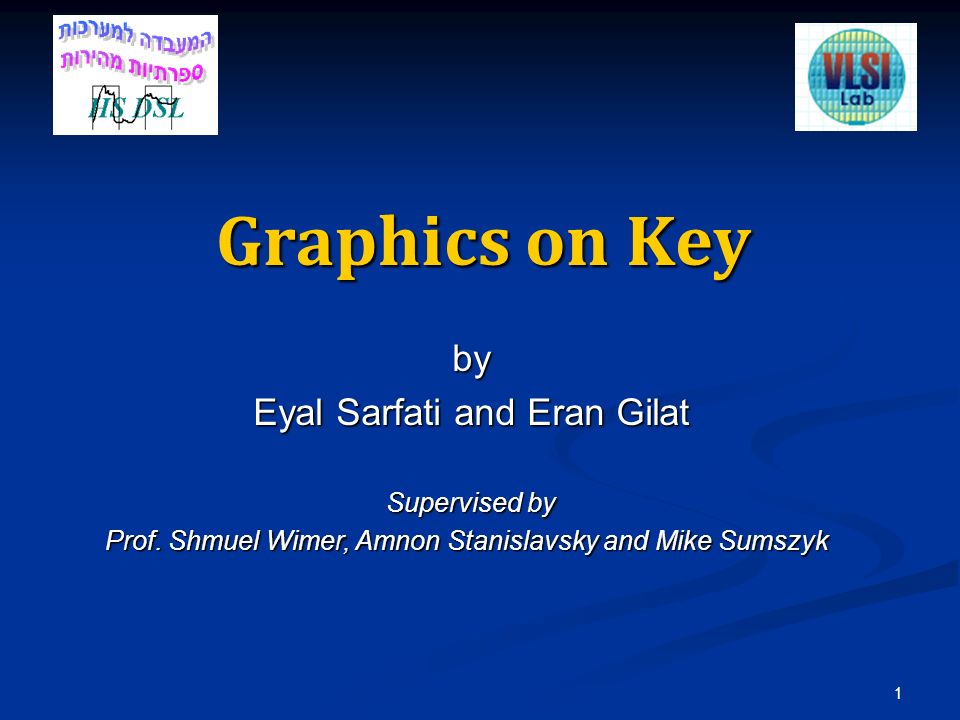 המעבדה למערכות ספרתיות מהירות
HS DSL

VLSI Lab

Graphics on Key

by
Eyal Sarfati and Eran Gilat

Supervised by
Prof. Shmuel Wimer, Amnon Stanislavsky and Mike Sumszyk

1